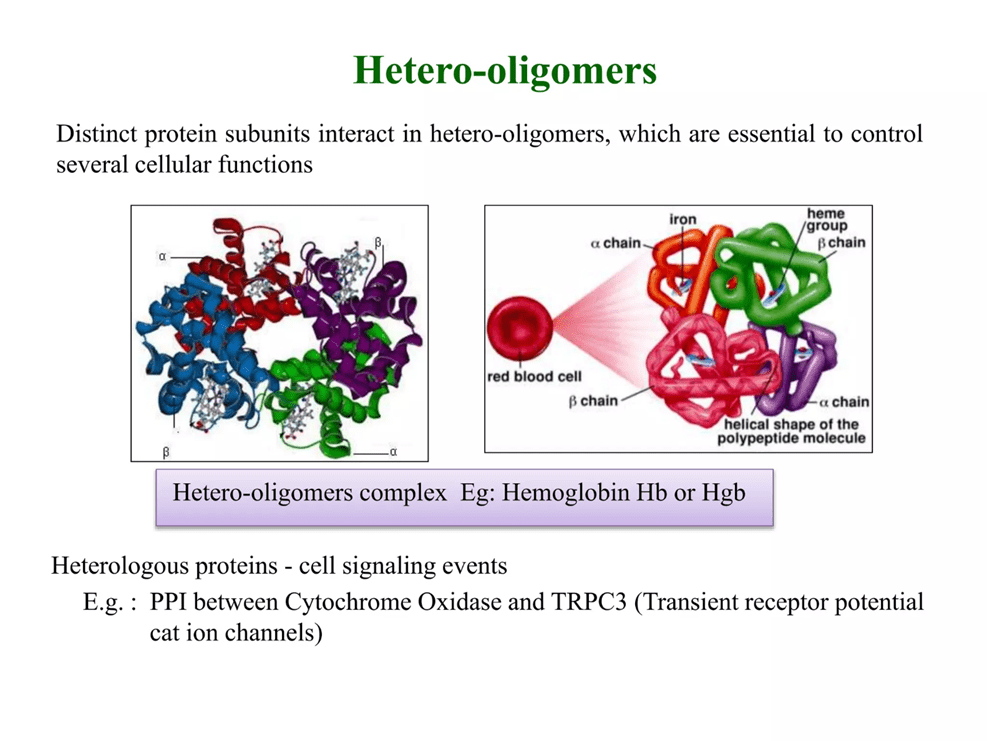 Hetero-oligomers

Distinct protein subunits interact in hetero-oligomers, which are essential to control several cellular functions

α
β
β
α

iron
heme group
α chain
β chain
red blood cell
β chain
α chain
helical shape of the polypeptide molecule

Hetero-oligomers complex Eg: Hemoglobin Hb or Hgb

Heterologous proteins - cell signaling events
E.g. : PPI between Cytochrome Oxidase and TRPC3 (Transient receptor potential cat ion channels)